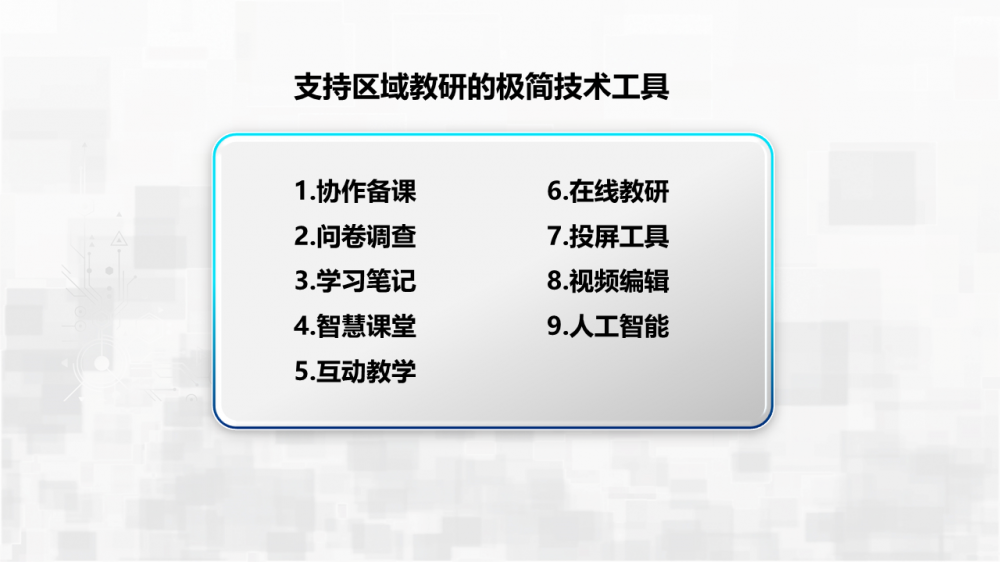 支持区域教研的极简技术工具

1.协作备课
2.问卷调查
3.学习笔记
4.智慧课堂
5.互动教学

6.在线教研
7.投屏工具
8.视频编辑
9.人工智能